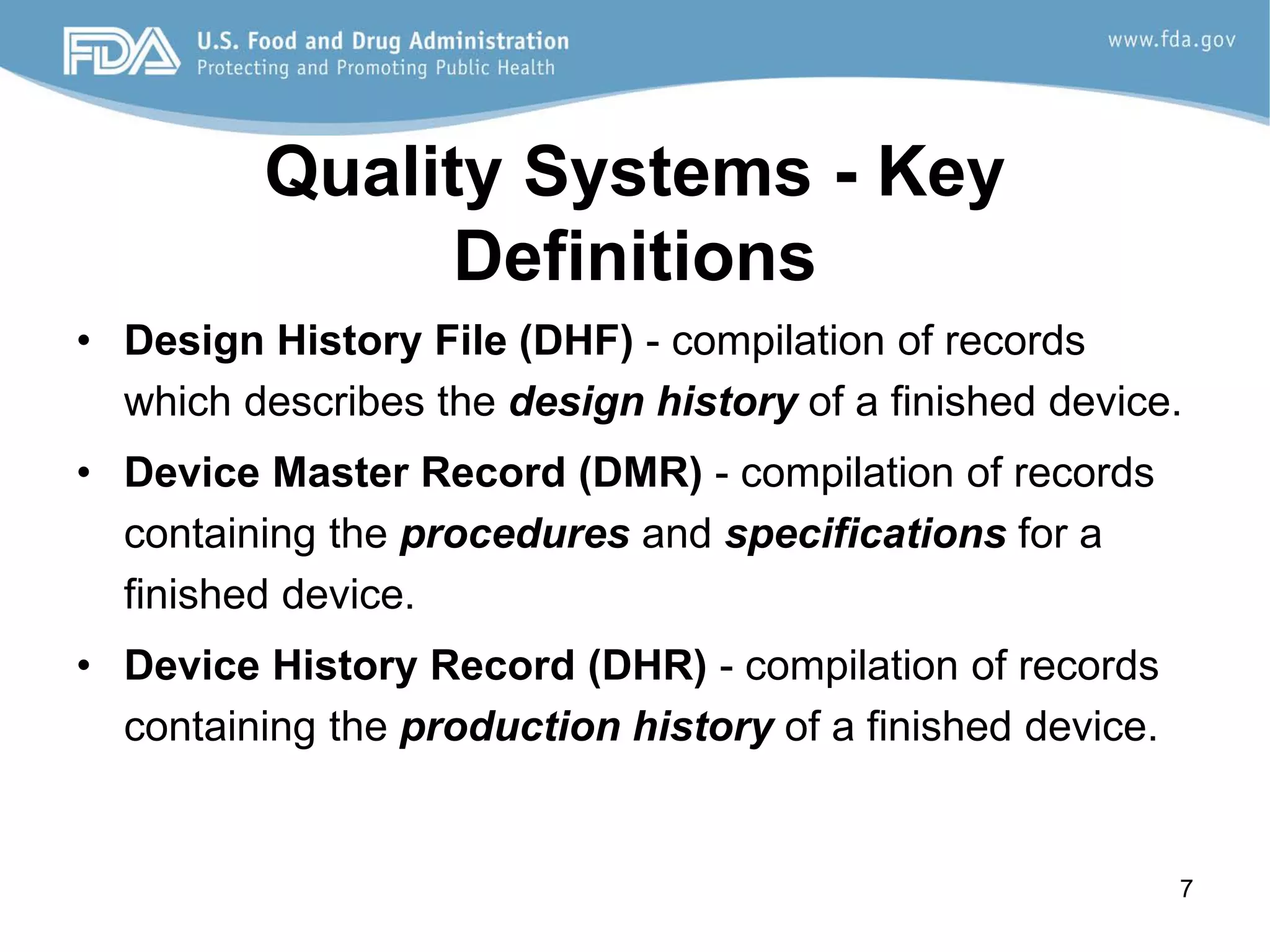 FDA U.S. Food and Drug Administration
Protecting and Promoting Public Health

www.fda.gov

Quality Systems - Key Definitions

• Design History File (DHF) - compilation of records which describes the design history of a finished device.

• Device Master Record (DMR) - compilation of records containing the procedures and specifications for a finished device.

• Device History Record (DHR) - compilation of records containing the production history of a finished device.

7